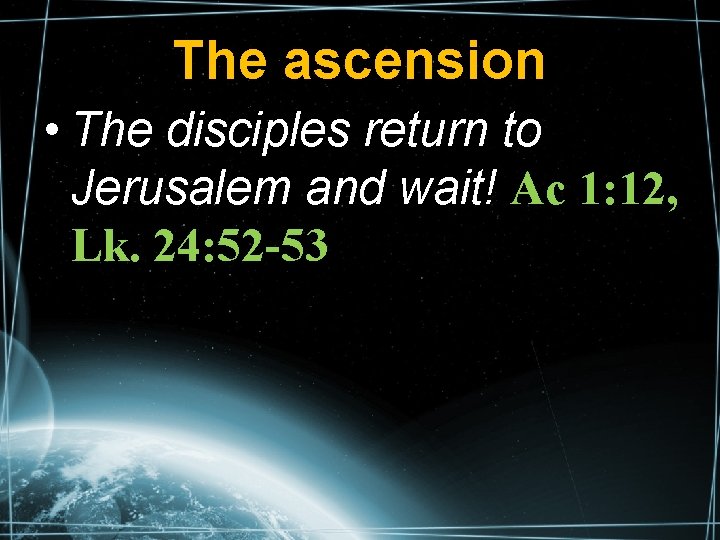 The ascension

• The disciples return to Jerusalem and wait! Ac 1:12, Lk. 24:52-53